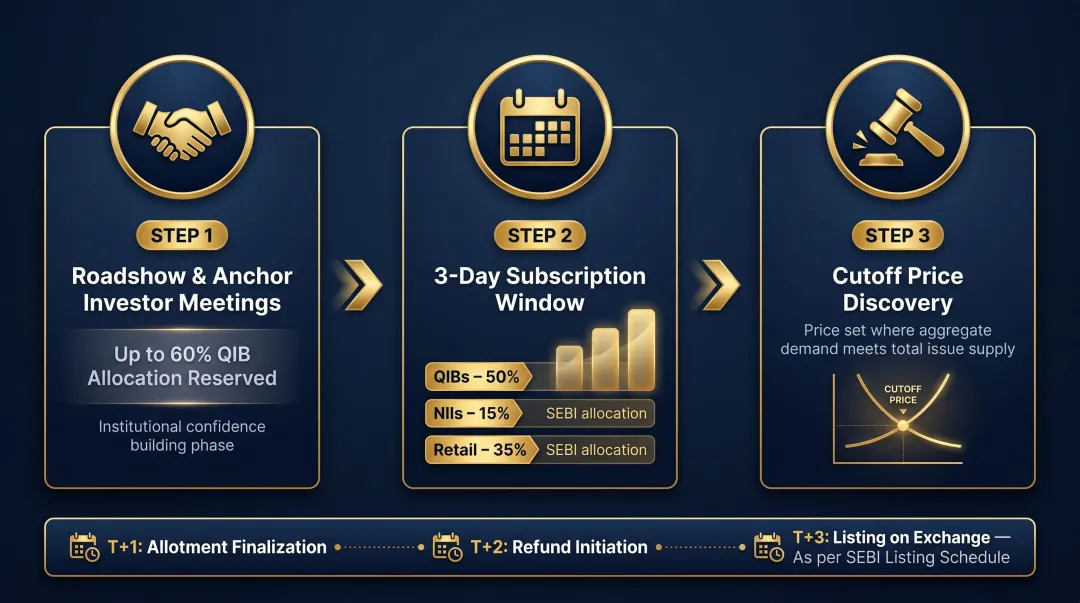 STEP 1
Roadshow & Anchor Investor Meetings

Up to 60% QIB Allocation Reserved

Institutional confidence building phase

STEP 2
3-Day Subscription Window

QIBs – 50%
NIIs – 15% SEBI allocation
Retail – 35% SEBI allocation

STEP 3
Cutoff Price Discovery

Price set where aggregate demand meets total issue supply

CUTOFF PRICE

T+1: Allotment Finalization
T+2: Refund Initiation
T+3: Listing on Exchange — As per SEBI Listing Schedule